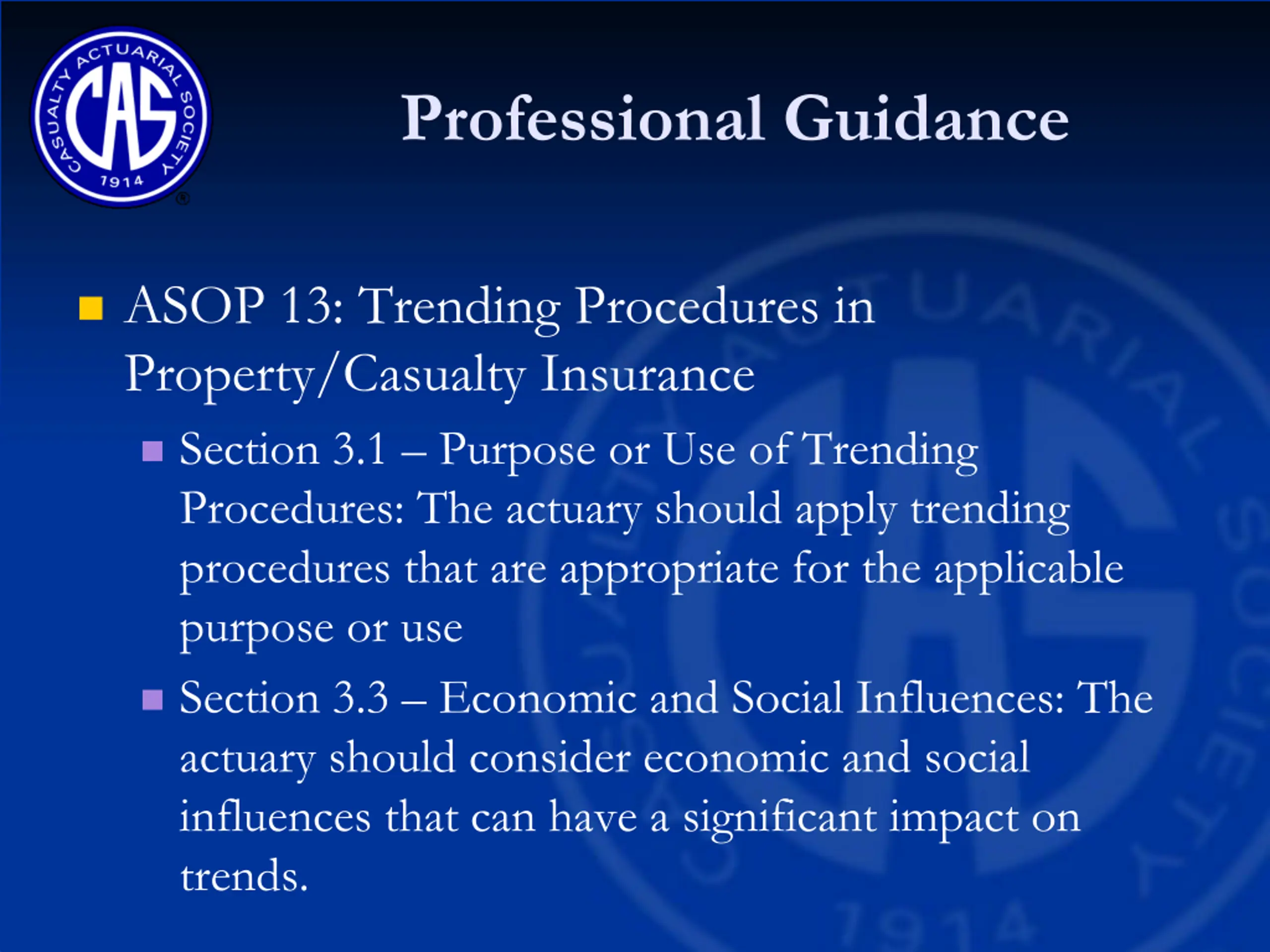 CASUALTY ACTUARIAL SOCIETY
CAS
1914
®

Professional Guidance

ASOP 13: Trending Procedures in Property/Casualty Insurance

Section 3.1 – Purpose or Use of Trending Procedures: The actuary should apply trending procedures that are appropriate for the applicable purpose or use

Section 3.3 – Economic and Social Influences: The actuary should consider economic and social influences that can have a significant impact on trends.